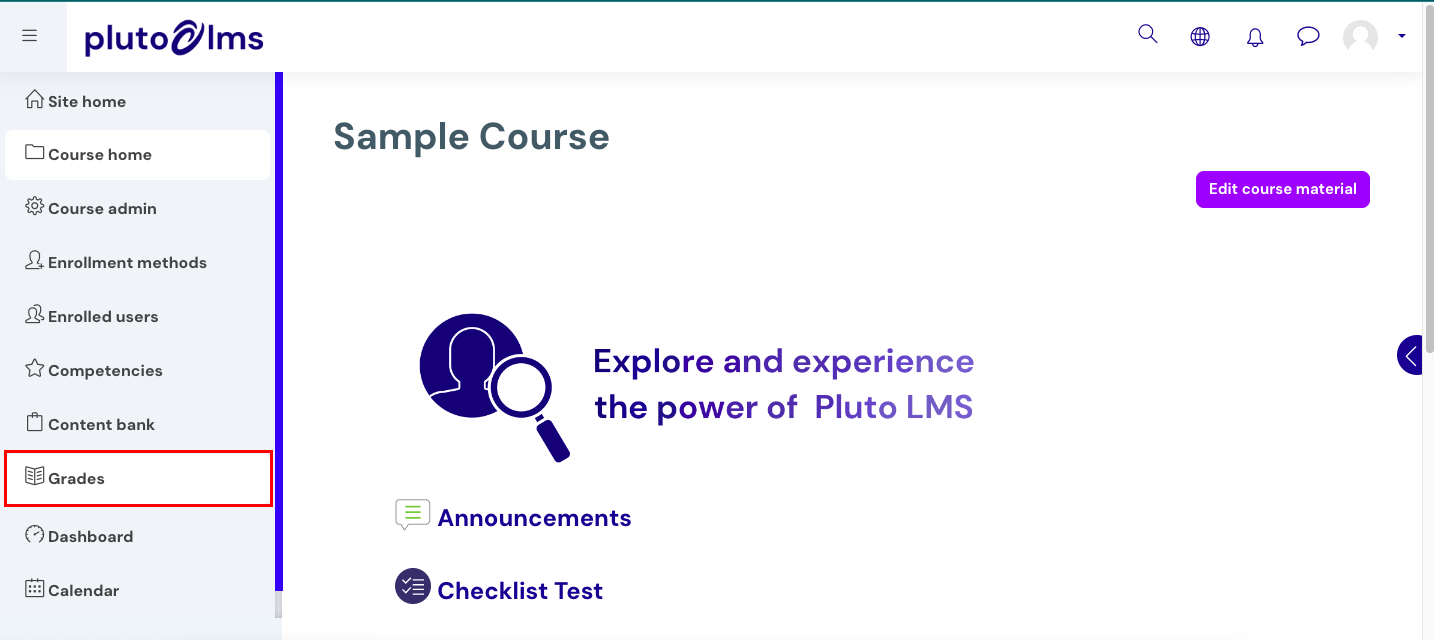 pluto lms

Site home
Course home
Course admin
Enrollment methods
Enrolled users
Competencies
Content bank
Grades
Dashboard
Calendar

Sample Course

Edit course material

Explore and experience the power of Pluto LMS

Announcements

Checklist Test